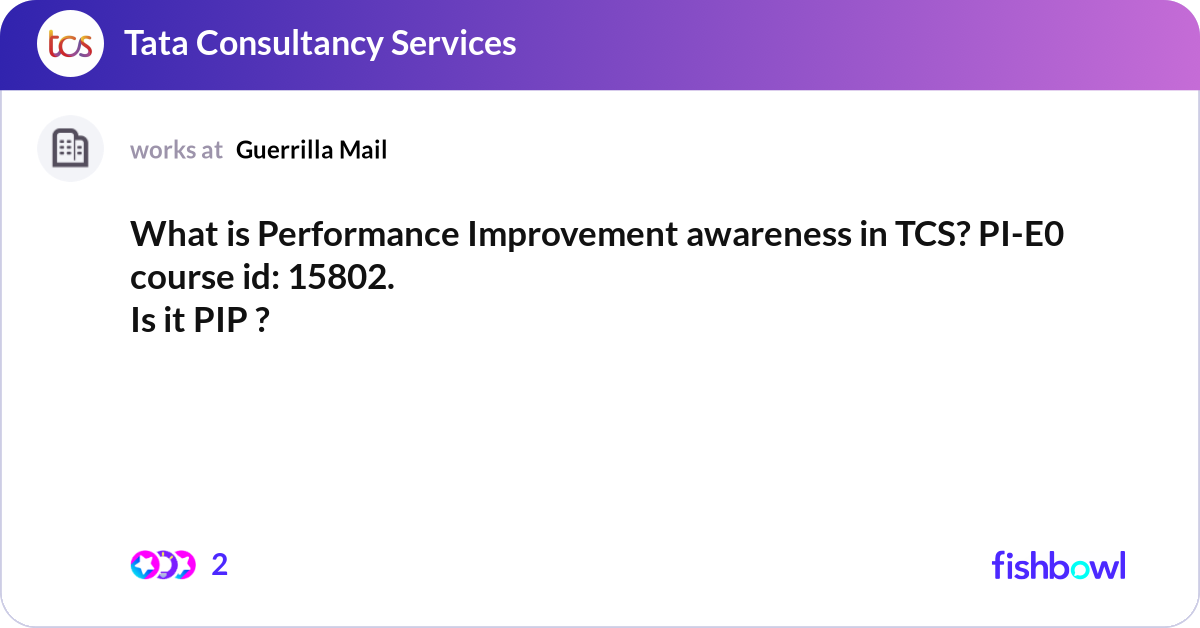 tcs Tata Consultancy Services

works at Guerrilla Mail

What is Performance Improvement awareness in TCS? PI-E0 course id: 15802.
Is it PIP ?

2

fishbowl